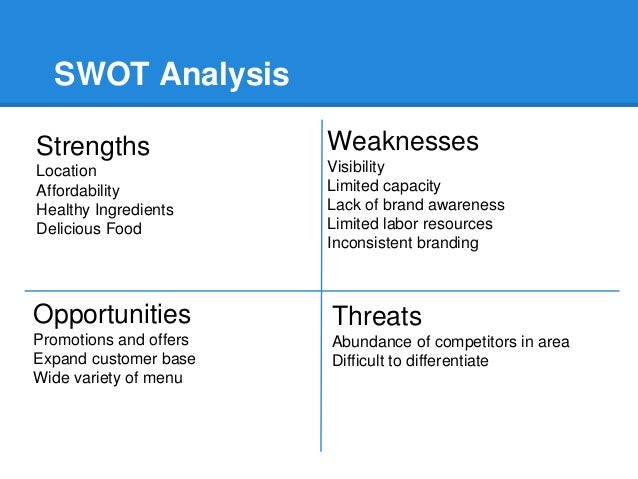 SWOT Analysis

Strengths
Location
Affordability
Healthy Ingredients
Delicious Food

Weaknesses
Visibility
Limited capacity
Lack of brand awareness
Limited labor resources
Inconsistent branding

Opportunities
Promotions and offers
Expand customer base
Wide variety of menu

Threats
Abundance of competitors in area
Difficult to differentiate